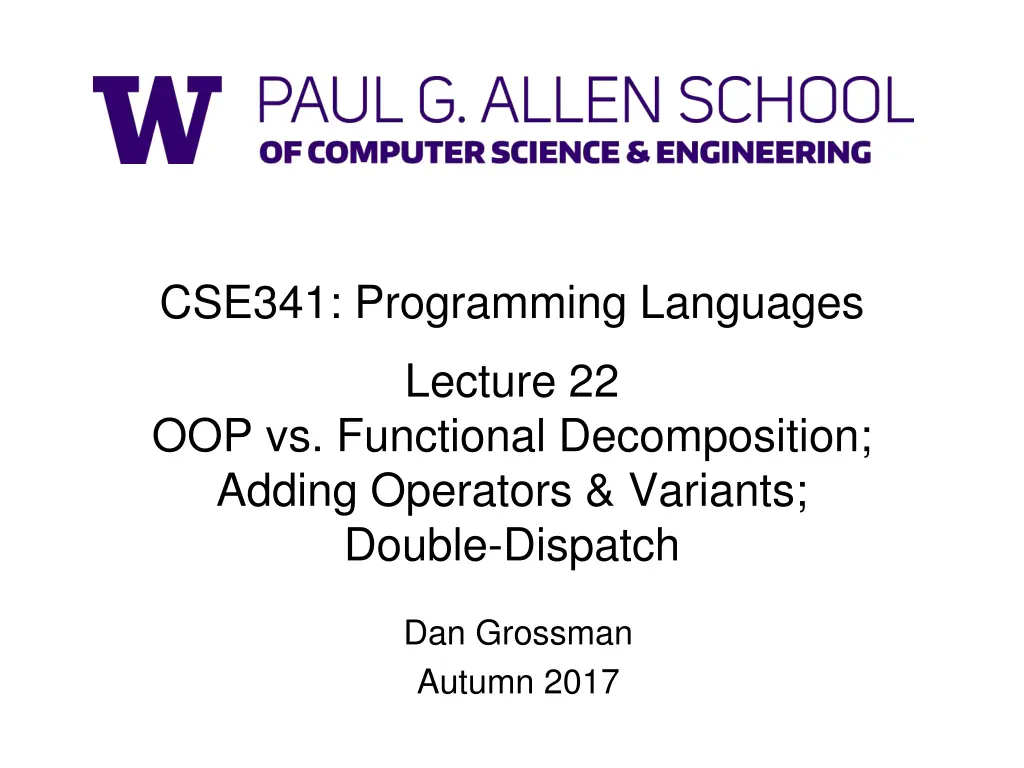 W PAUL G. ALLEN SCHOOL
OF COMPUTER SCIENCE & ENGINEERING

CSE341: Programming Languages

Lecture 22
OOP vs. Functional Decomposition;
Adding Operators & Variants;
Double-Dispatch

Dan Grossman
Autumn 2017